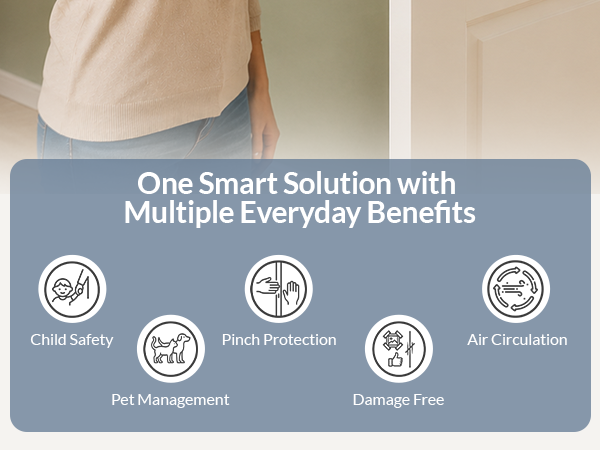 One Smart Solution with Multiple Everyday Benefits

Child Safety

Pet Management

Pinch Protection

Damage Free

Air Circulation